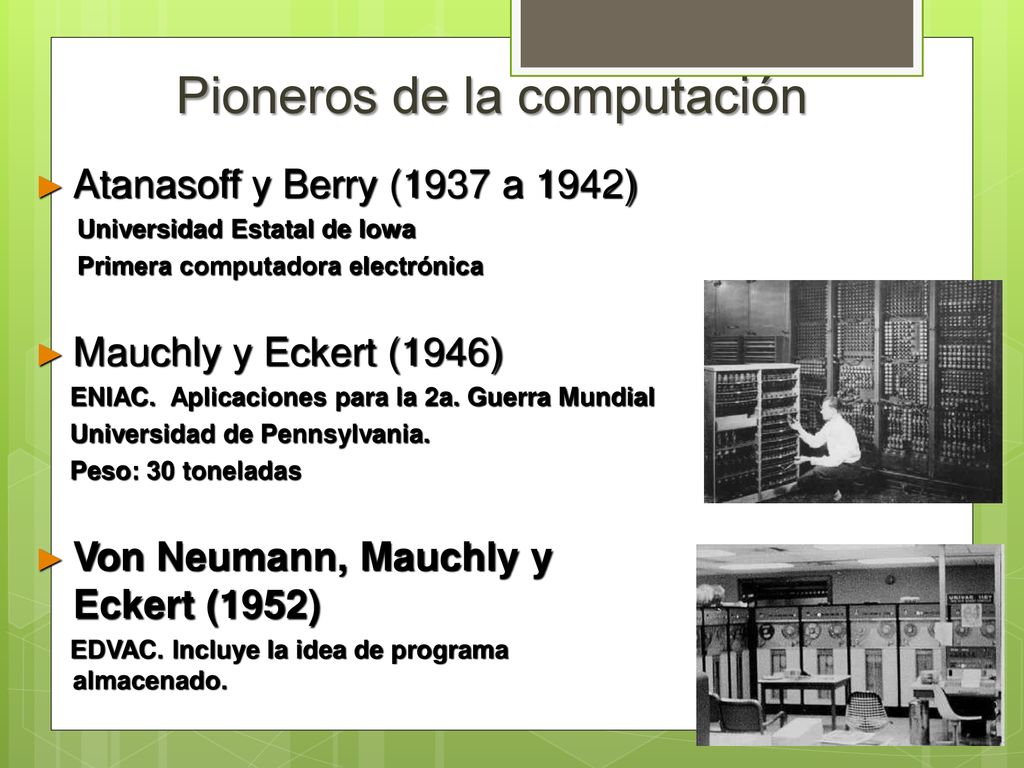 Pioneros de la computación

► Atanasoff y Berry (1937 a 1942)
Universidad Estatal de Iowa
Primera computadora electrónica

► Mauchly y Eckert (1946)
ENIAC. Aplicaciones para la 2a. Guerra Mundial
Universidad de Pennsylvania.
Peso: 30 toneladas

► Von Neumann, Mauchly y Eckert (1952)
EDVAC. Incluye la idea de programa almacenado.